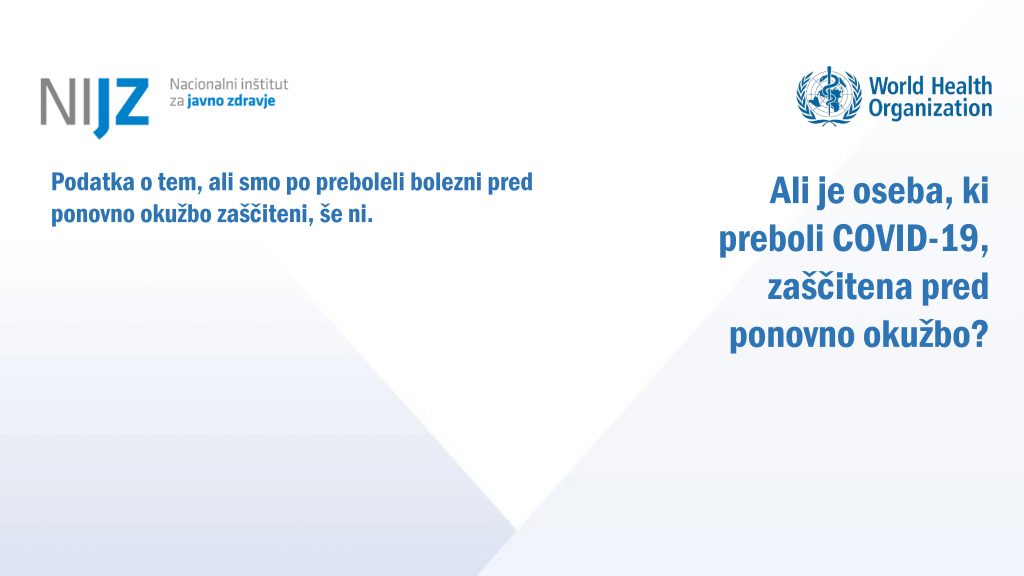 NIJZ Nacionalni inštitut za javno zdravje

World Health Organization

Podatka o tem, ali smo po preboleli bolezni pred ponovno okužbo zaščiteni, še ni.

Ali je oseba, ki preboli COVID-19, zaščitena pred ponovno okužbo?